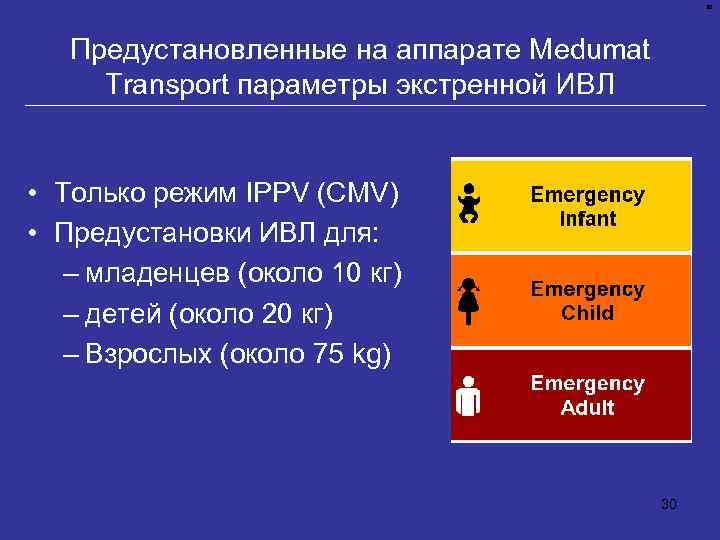 Предустановленные на аппарате Medumat Transport параметры экстренной ИВЛ

• Только режим IPPV (CMV)
• Предустановки ИВЛ для:
– младенцев (около 10 кг)
– детей (около 20 кг)
– Взрослых (около 75 kg)

Emergency Infant

Emergency Child

Emergency Adult

30